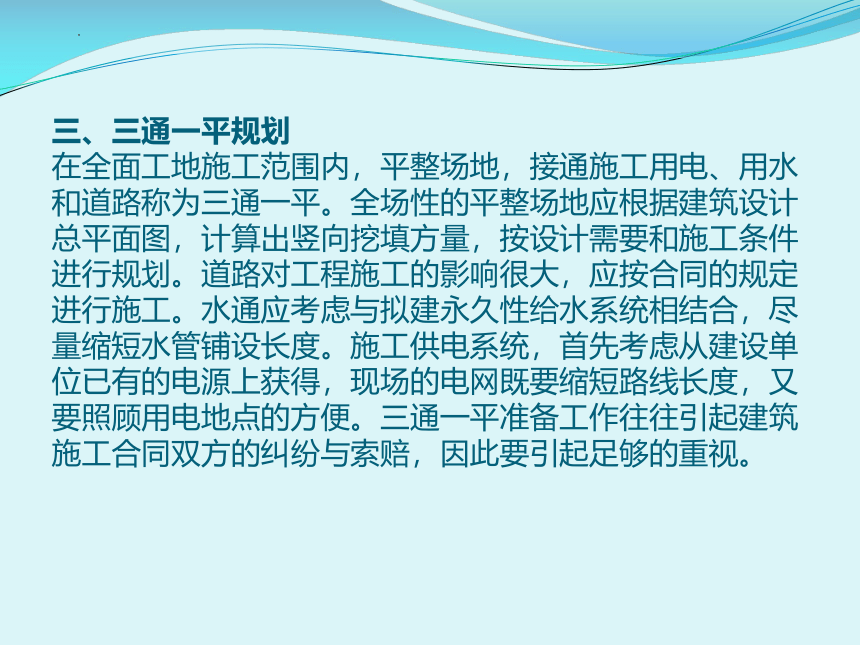 三、三通一平规划
在全面工地施工范围内，平整场地，接通施工用电、用水和道路称为三通一平。全场性的平整场地应根据建筑设计总平面图，计算出竖向挖填方量，按设计需要和施工条件进行规划。道路对工程施工的影响很大，应按合同的规定进行施工。水通应考虑与拟建永久性给水系统相结合，尽量缩短水管铺设长度。施工供电系统，首先考虑从建设单位已有的电源上获得，现场的电网既要缩短路线长度，又要照顾用电地点的方便。三通一平准备工作往往引起建筑施工合同双方的纠纷与索赔，因此要引起足够的重视。